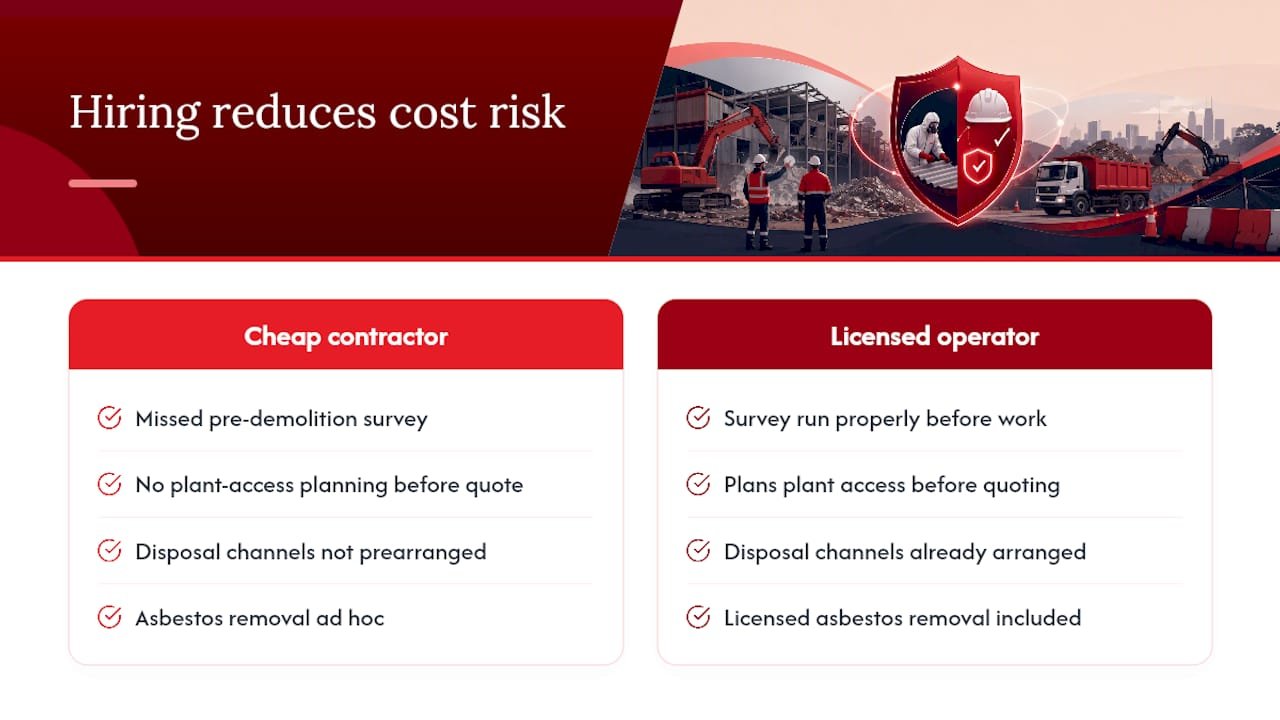 Hiring reduces cost risk

Cheap contractor

Missed pre-demolition survey

No plant-access planning before quote

Disposal channels not prearranged

Asbestos removal ad hoc

Licensed operator

Survey run properly before work

Plans plant access before quoting

Disposal channels already arranged

Licensed asbestos removal included